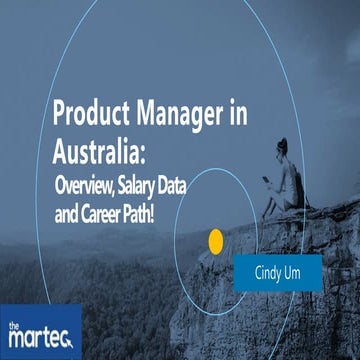 Product Manager in Australia:
Overview, Salary Data and Career Path!

Cindy Um

the martec